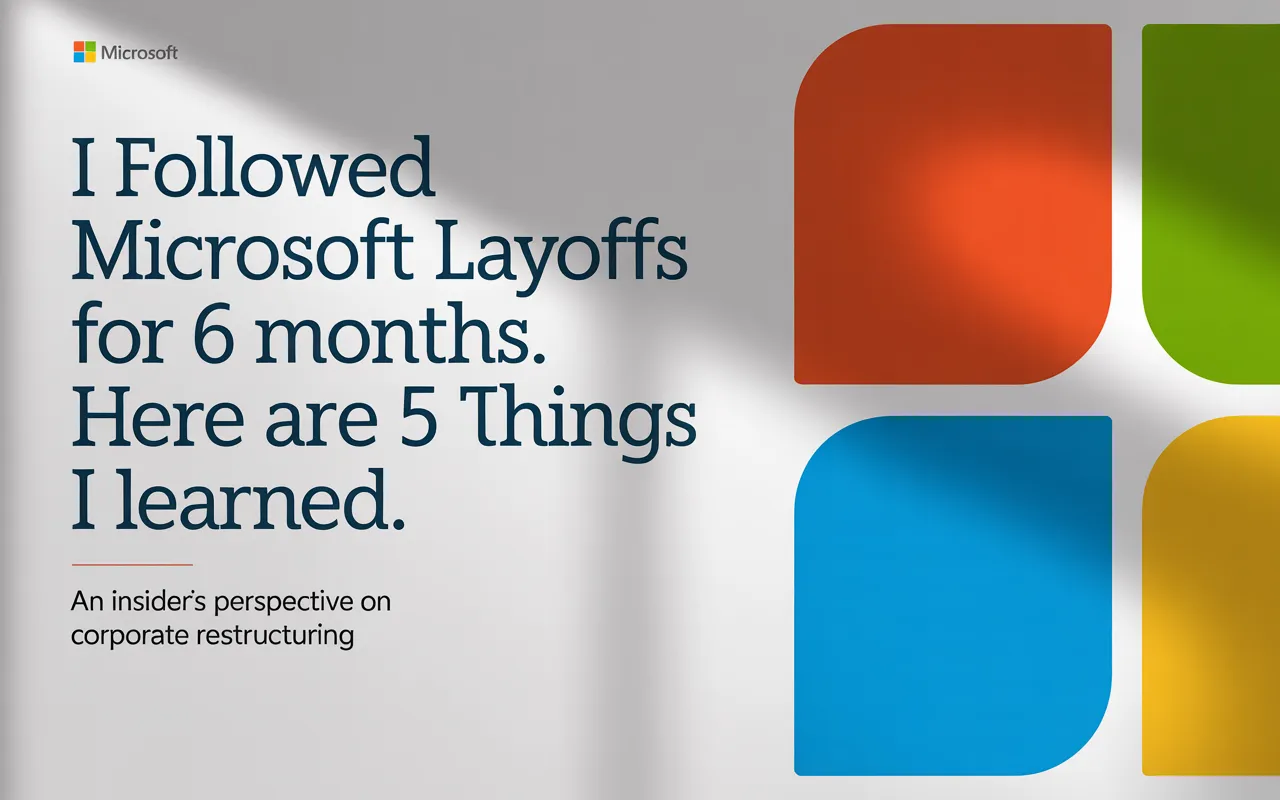 Microsoft

I Followed Microsoft Layoffs for 6 months. Here are 5 Things I learned.

An insider's perspective on corporate restructuring